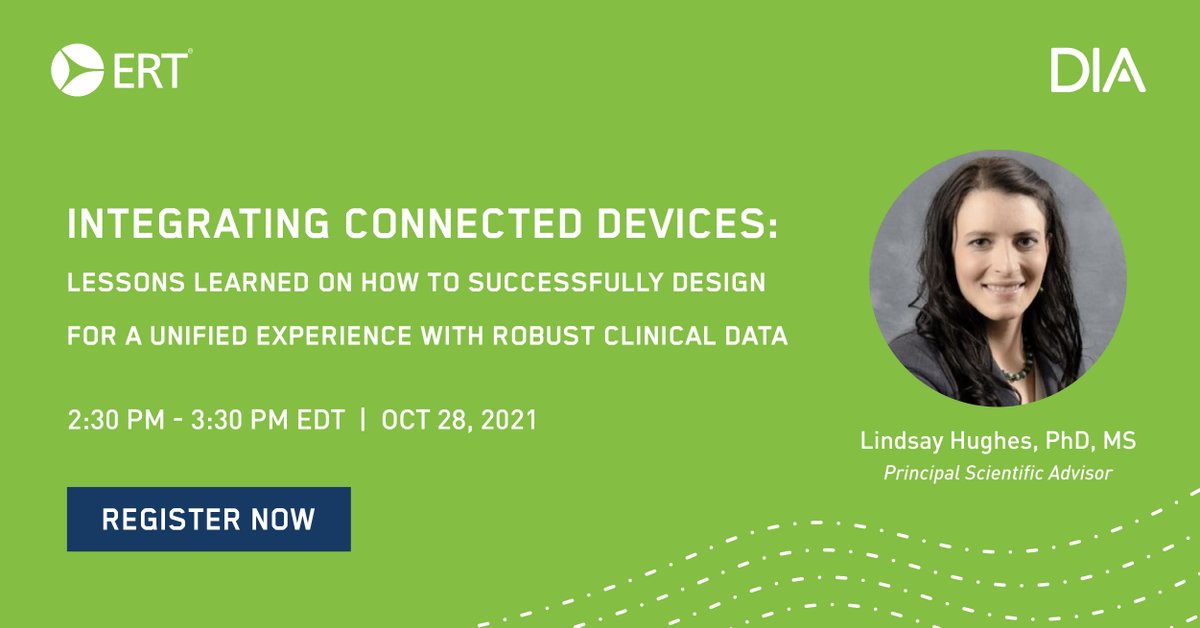 ERT®

DIA

INTEGRATING CONNECTED DEVICES:

LESSONS LEARNED ON HOW TO SUCCESSFULLY DESIGN FOR A UNIFIED EXPERIENCE WITH ROBUST CLINICAL DATA

2:30 PM - 3:30 PM EDT | OCT 28, 2021

REGISTER NOW

Lindsay Hughes, PhD, MS
Principal Scientific Advisor